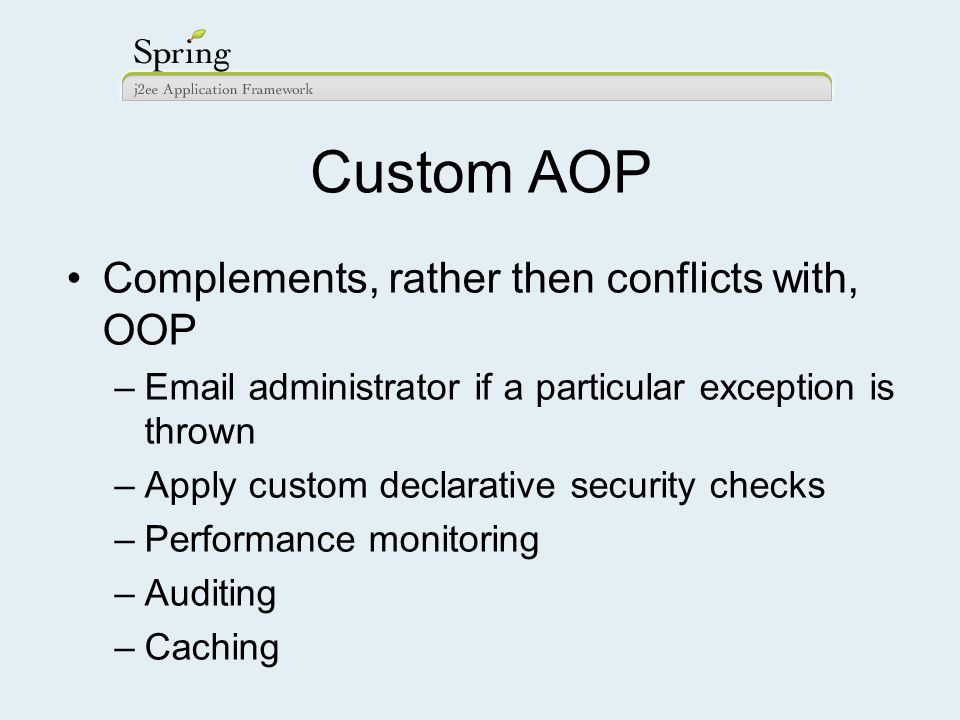 Spring
j2ee Application Framework

Custom AOP

• Complements, rather then conflicts with, OOP
– Email administrator if a particular exception is thrown
– Apply custom declarative security checks
– Performance monitoring
– Auditing
– Caching